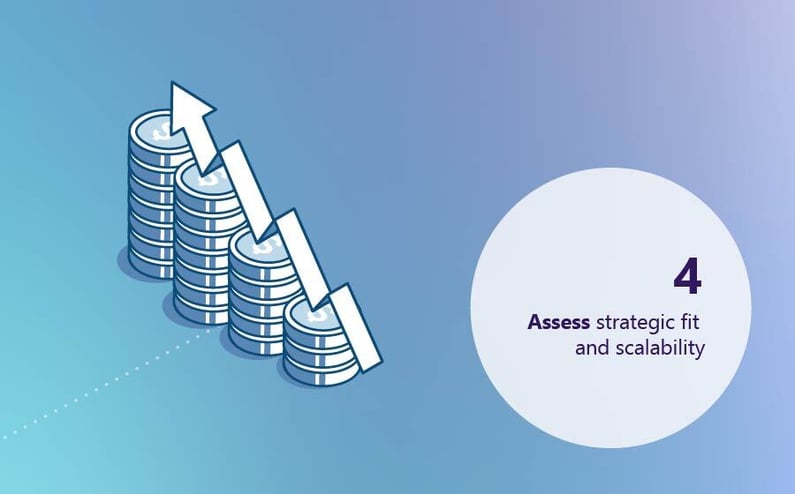 4

Assess strategic fit and scalability